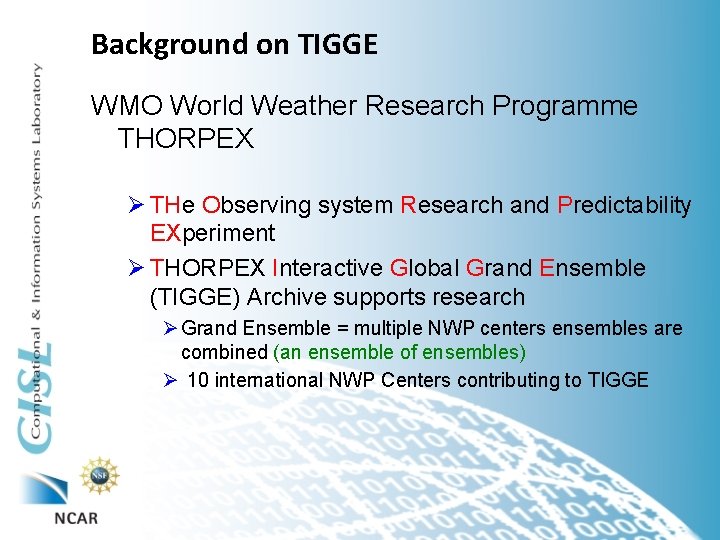 Background on TIGGE

WMO World Weather Research Programme THORPEX

➢ THe Observing system Research and Predictability EXperiment

➢ THORPEX Interactive Global Grand Ensemble (TIGGE) Archive supports research

➢ Grand Ensemble = multiple NWP centers ensembles are combined (an ensemble of ensembles)

➢ 10 international NWP Centers contributing to TIGGE

CISL Computational & Information Systems Laboratory

NSF

NCAR